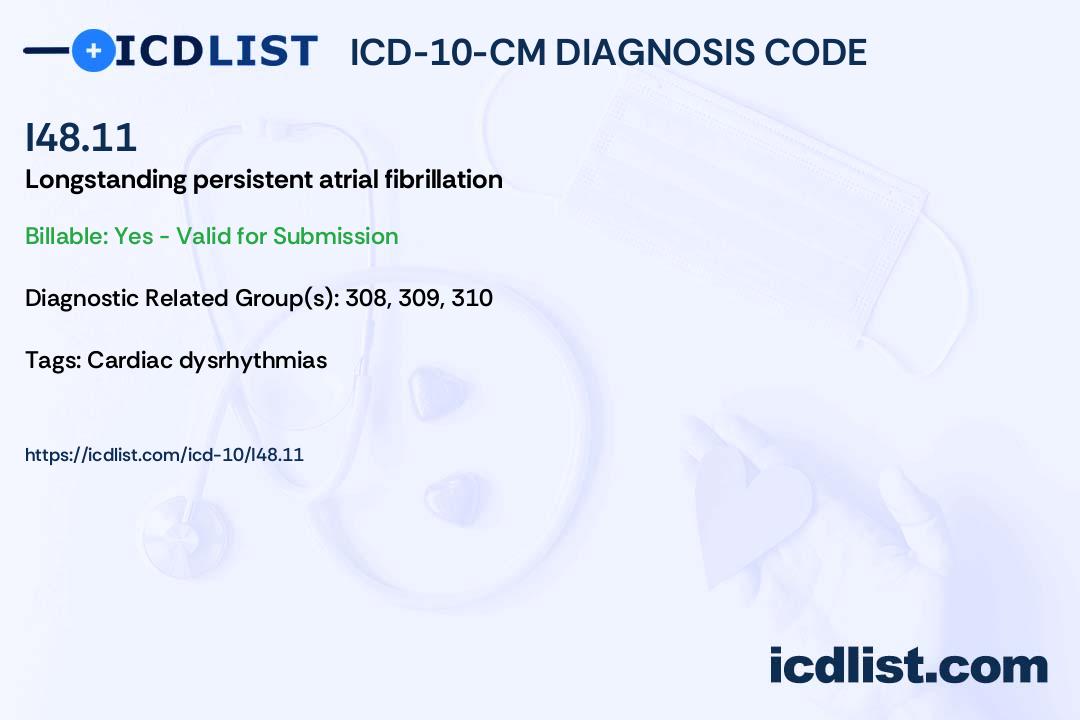 ICDLIST ICD-10-CM DIAGNOSIS CODE

I48.11

Longstanding persistent atrial fibrillation

Billable: Yes - Valid for Submission

Diagnostic Related Group(s): 308, 309, 310

Tags: Cardiac dysrhythmias

https://icdlist.com/icd-10/I48.11

icdlist.com